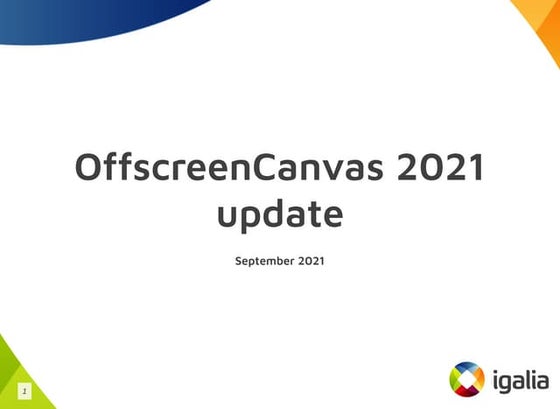 OffscreenCanvas 2021 update

September 2021

1

igalia